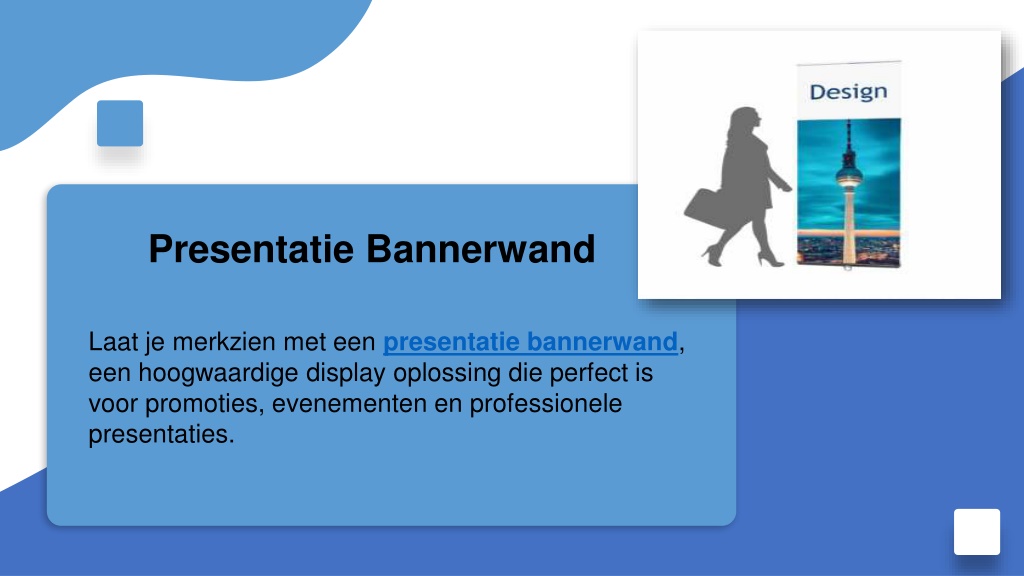 Design

Presentatie Bannerwand

Laat je merkzien met een presentatie bannerwand, een hoogwaardige display oplossing die perfect is voor promoties, evenementen en professionele presentaties.